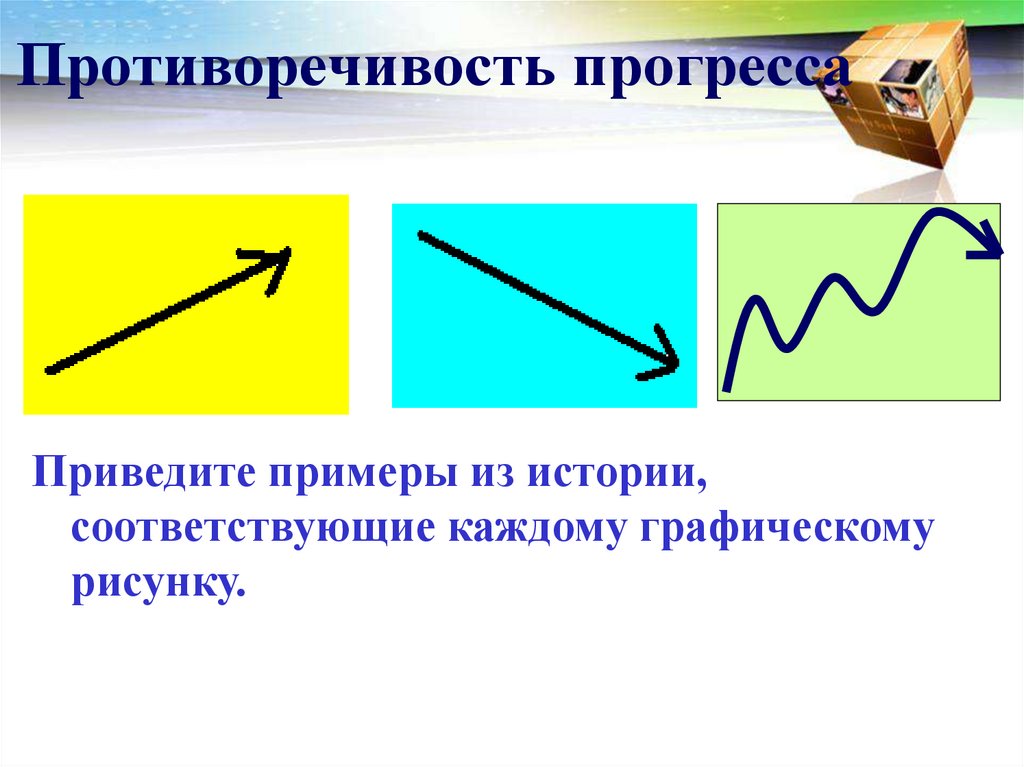 Противоречивость прогресса

Приведите примеры из истории, соответствующие каждому графическому рисунку.